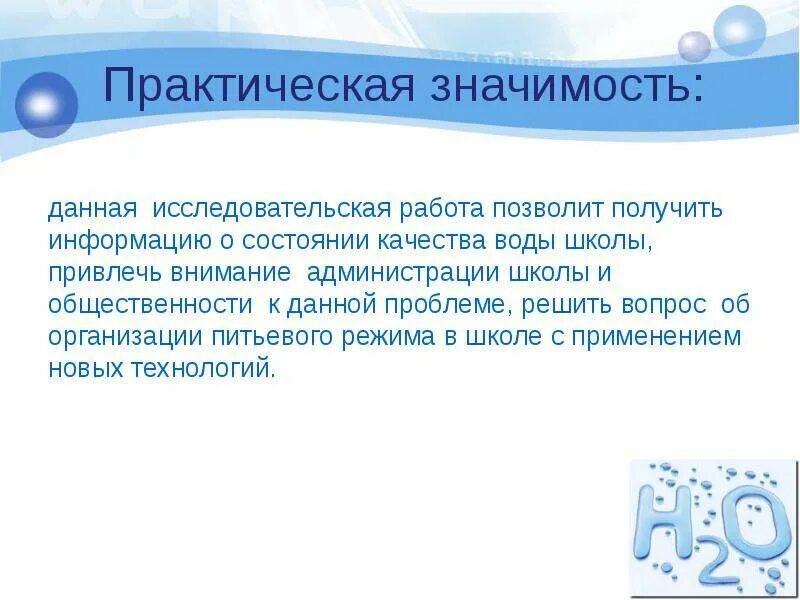 Практическая значимость:

данная исследовательская работа позволит получить информацию о состоянии качества воды школы, привлечь внимание администрации школы и общественности к данной проблеме, решить вопрос об организации питьевого режима в школе с применением новых технологий.

$H_2O$